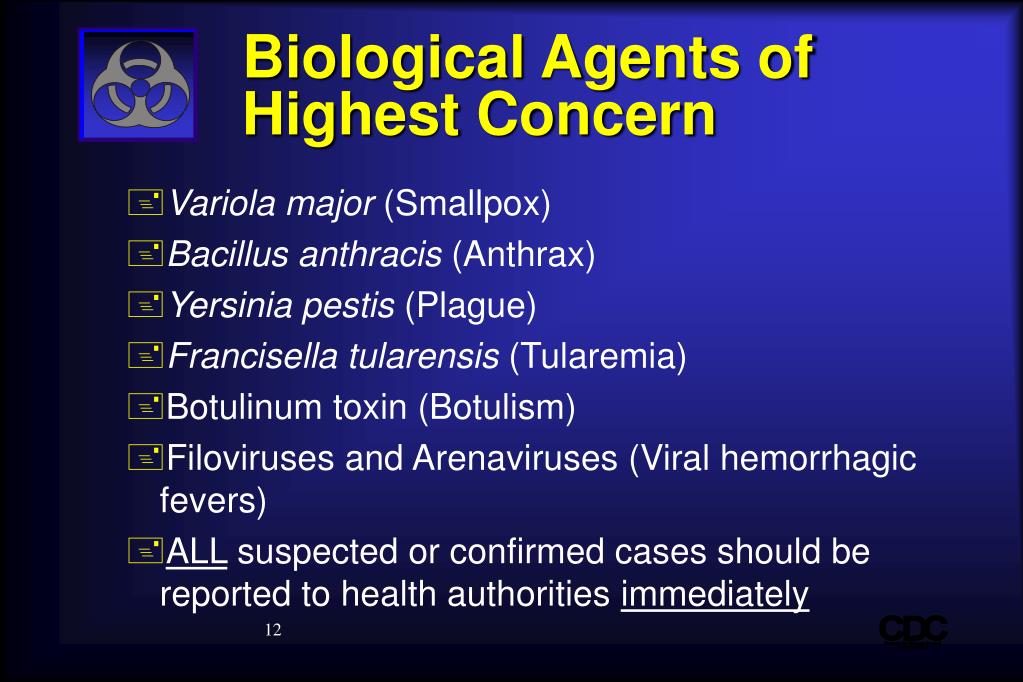 Biological Agents of Highest Concern

Variola major (Smallpox)
Bacillus anthracis (Anthrax)
Yersinia pestis (Plague)
Francisella tularensis (Tularemia)
Botulinum toxin (Botulism)
Filoviruses and Arenaviruses (Viral hemorrhagic fevers)
ALL suspected or confirmed cases should be reported to health authorities immediately

12

CDC